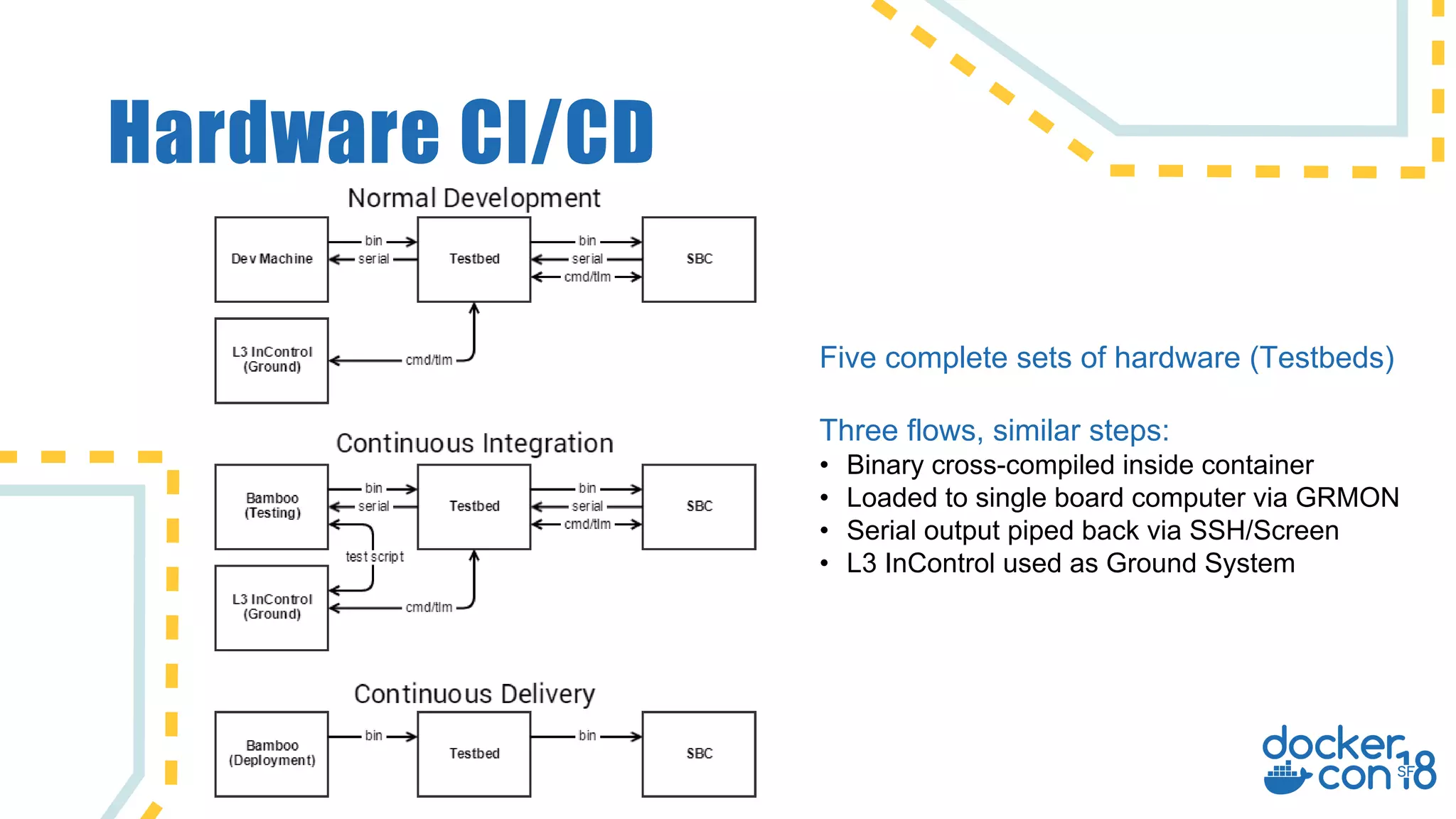 Hardware CI/CD

Normal Development

Dev Machine
bin
serial
Testbed
bin
serial
cmd/tlm
SBC
L3 InControl (Ground)
cmd/tlm

Continuous Integration

Bamboo (Testing)
bin
serial
Testbed
bin
serial
cmd/tlm
SBC
test script
L3 InControl (Ground)
cmd/tlm

Continuous Delivery

Bamboo (Deployment)
bin
Testbed
bin
SBC

Five complete sets of hardware (Testbeds)

Three flows, similar steps:
• Binary cross-compiled inside container
• Loaded to single board computer via GRMON
• Serial output piped back via SSH/Screen
• L3 InControl used as Ground System

docker con SF 18